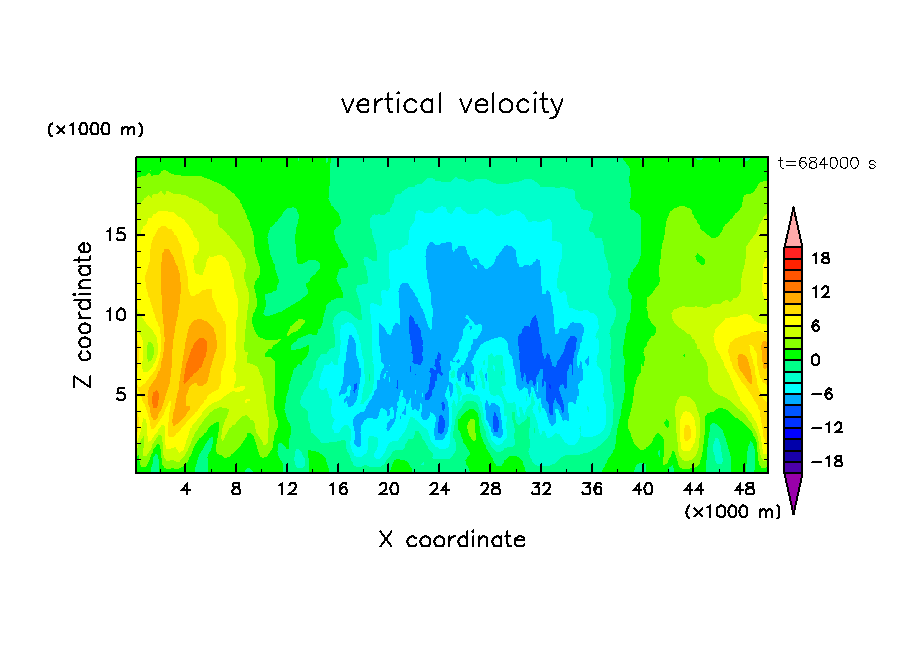 vertical velocity

(×1000 m)

t=684000 s

Z coordinate

15
10
5

4 8 12 16 20 24 28 32 36 40 44 48

(×1000 m)

X coordinate

18
12
6
0
−6
−12
−18